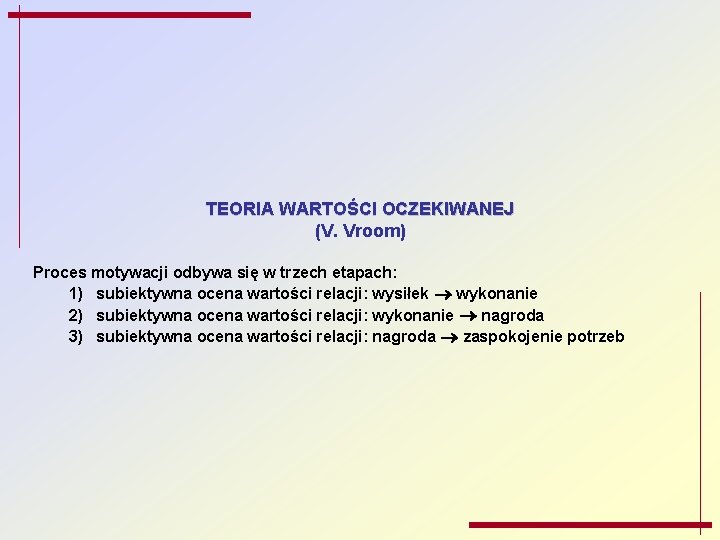 TEORIA WARTOŚCI OCZEKIWANEJ
(V. Vroom)

Proces motywacji odbywa się w trzech etapach:
1) subiektywna ocena wartości relacji: wysiłek $\rightarrow$ wykonanie
2) subiektywna ocena wartości relacji: wykonanie $\rightarrow$ nagroda
3) subiektywna ocena wartości relacji: nagroda $\rightarrow$ zaspokojenie potrzeb